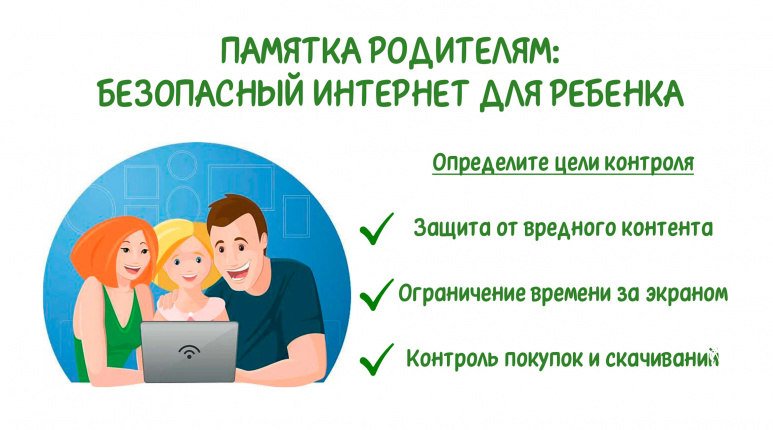 ПАМЯТКА РОДИТЕЛЯМ:
БЕЗОПАСНЫЙ ИНТЕРНЕТ ДЛЯ РЕБЕНКА

Определите цели контроля

Защита от вредного контента

Ограничение времени за экраном

Контроль покупок и скачиваний